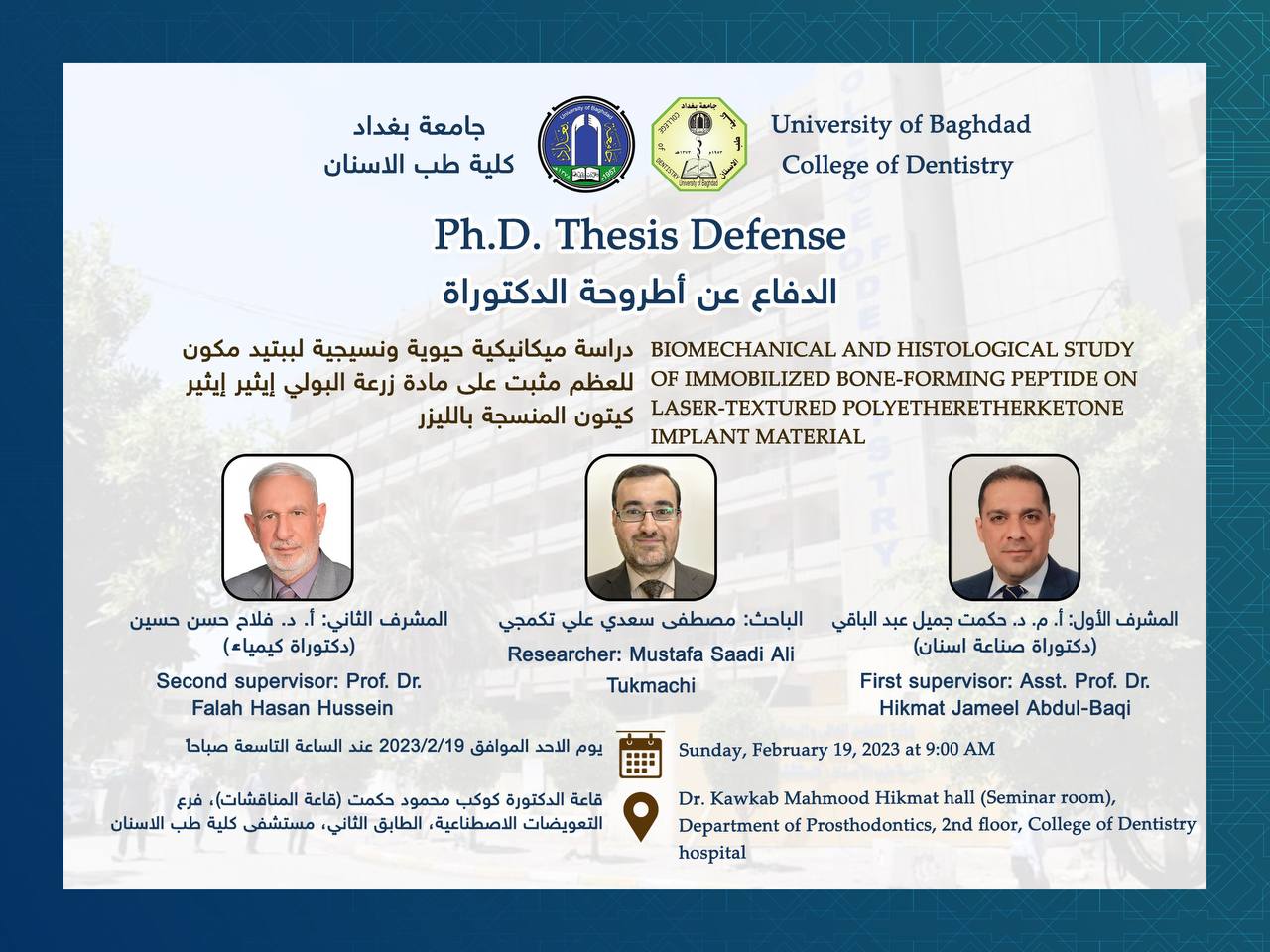 جامعة بغداد
كلية طب الاسنان

University of Baghdad
College of Dentistry

Ph.D. Thesis Defense
الدفاع عن أطروحة الدكتوراة

دراسة ميكانيكية حيوية ونسيجية لببتيد مكون للعظم مثبت على مادة زرعة البولي إيثير إيثير كيتون المنسجة بالليزر

BIOMECHANICAL AND HISTOLOGICAL STUDY OF IMMOBILIZED BONE-FORMING PEPTIDE ON LASER-TEXTURED POLYETHERETHERKETONE IMPLANT MATERIAL

المشرف الثاني: أ. د. فلاح حسن حسين
(دكتوراة كيمياء)
Second supervisor: Prof. Dr. Falah Hasan Hussein

الباحث: مصطفى سعدي علي تكمجي
Researcher: Mustafa Saadi Ali Tukmachi

المشرف الأول: أ. م. د. حكمت جميل عبد الباقي
(دكتوراة صناعة اسنان)
First supervisor: Asst. Prof. Dr. Hikmat Jameel Abdul-Baqi

يوم الاحد الموافق 2023/2/19 عند الساعة التاسعة صباحاً

Sunday, February 19, 2023 at 9:00 AM

قاعة الدكتورة كوكب محمود حكمت (قاعة المناقشات)، فرع التعويضات الاصطناعية، الطابق الثاني، مستشفى كلية طب الاسنان

Dr. Kawkab Mahmood Hikmat hall (Seminar room), Department of Prosthodontics, 2nd floor, College of Dentistry hospital